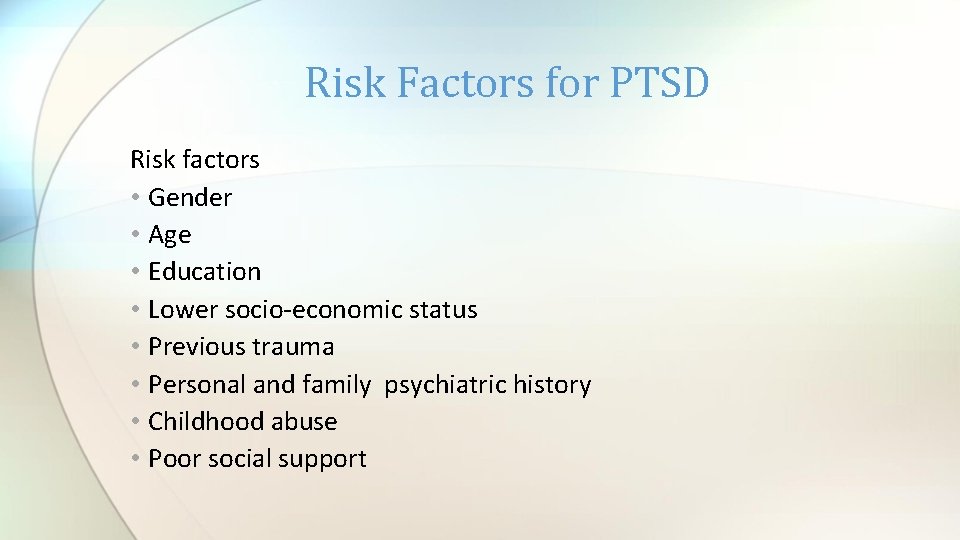 Risk Factors for PTSD

Risk factors
• Gender
• Age
• Education
• Lower socio-economic status
• Previous trauma
• Personal and family psychiatric history
• Childhood abuse
• Poor social support